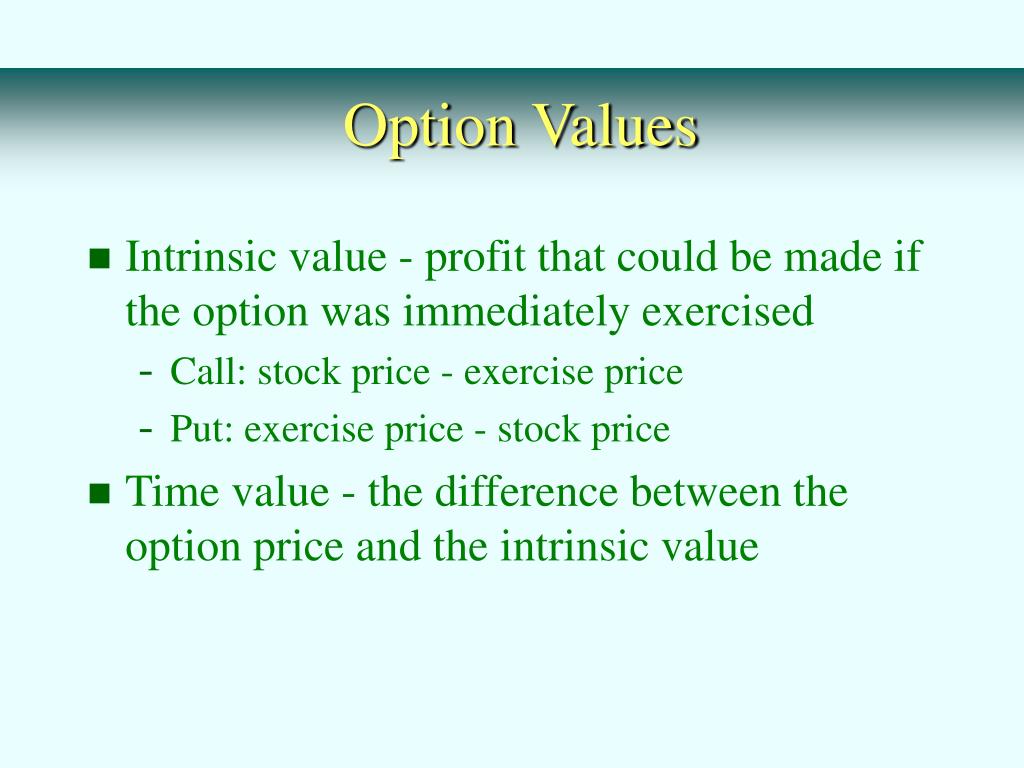 Option Values

■ Intrinsic value - profit that could be made if the option was immediately exercised
- Call: stock price - exercise price
- Put: exercise price - stock price

■ Time value - the difference between the option price and the intrinsic value